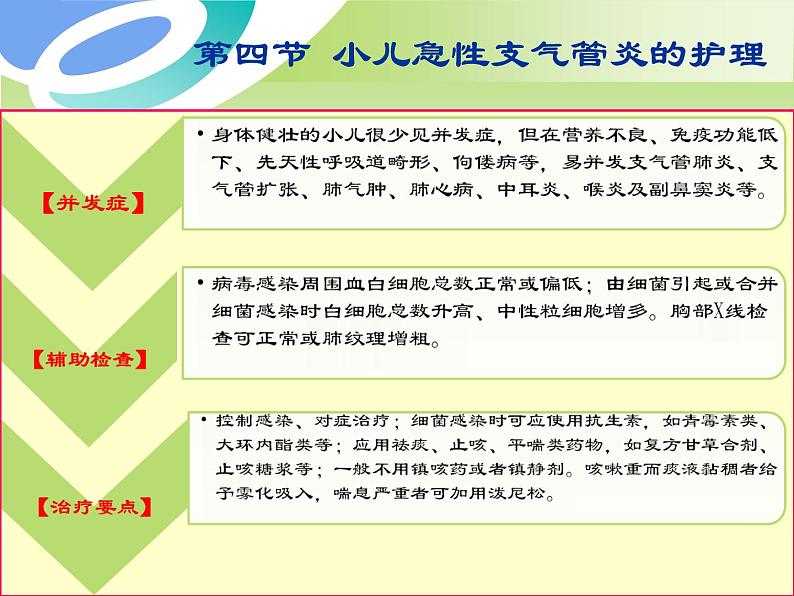 第四节 小儿急性支气管炎的护理

【并发症】

• 身体健壮的小儿很少见并发症，但在营养不良、免疫功能低下、先天性呼吸道畸形、佝偻病等，易并发支气管肺炎、支气管扩张、肺气肿、肺心病、中耳炎、喉炎及副鼻窦炎等。

【辅助检查】

• 病毒感染周围血白细胞总数正常或偏低；由细菌引起或合并细菌感染时白细胞总数升高、中性粒细胞增多。胸部X线检查可正常或肺纹理增粗。

【治疗要点】

• 控制感染、对症治疗；细菌感染时可应使用抗生素，如青霉素类、大环内酯类等；应用祛痰、止咳、平喘类药物，如复方甘草合剂、止咳糖浆等；一般不用镇咳药或者镇静剂。咳嗽重而痰液黏稠者给予雾化吸入，喘息严重者可加用泼尼松。